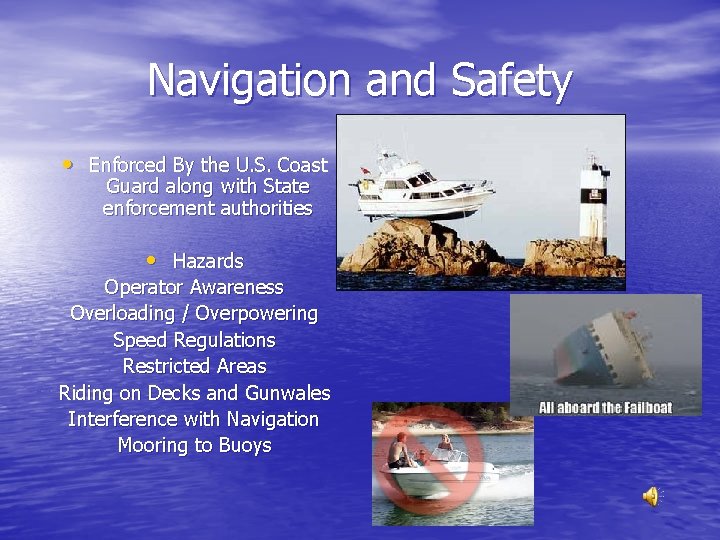 Navigation and Safety

• Enforced By the U.S. Coast Guard along with State enforcement authorities

• Hazards
Operator Awareness
Overloading / Overpowering
Speed Regulations
Restricted Areas
Riding on Decks and Gunwales
Interference with Navigation
Mooring to Buoys

All aboard the Failboat